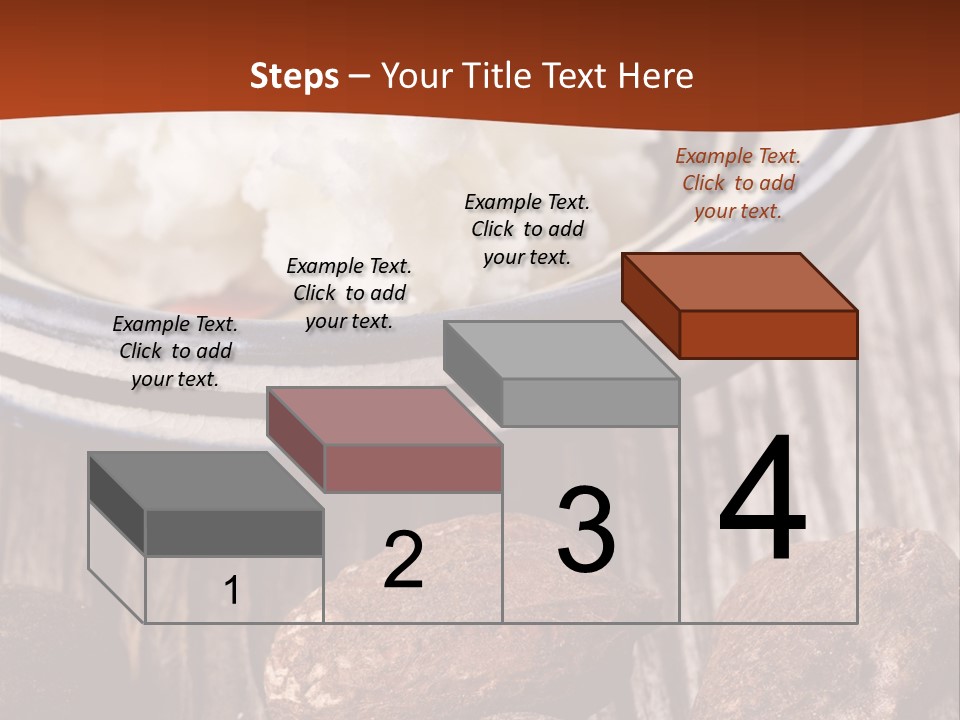 Steps – Your Title Text Here

Example Text. Click to add your text.

Example Text. Click to add your text.

Example Text. Click to add your text.

Example Text. Click to add your text.

1

2

3

4